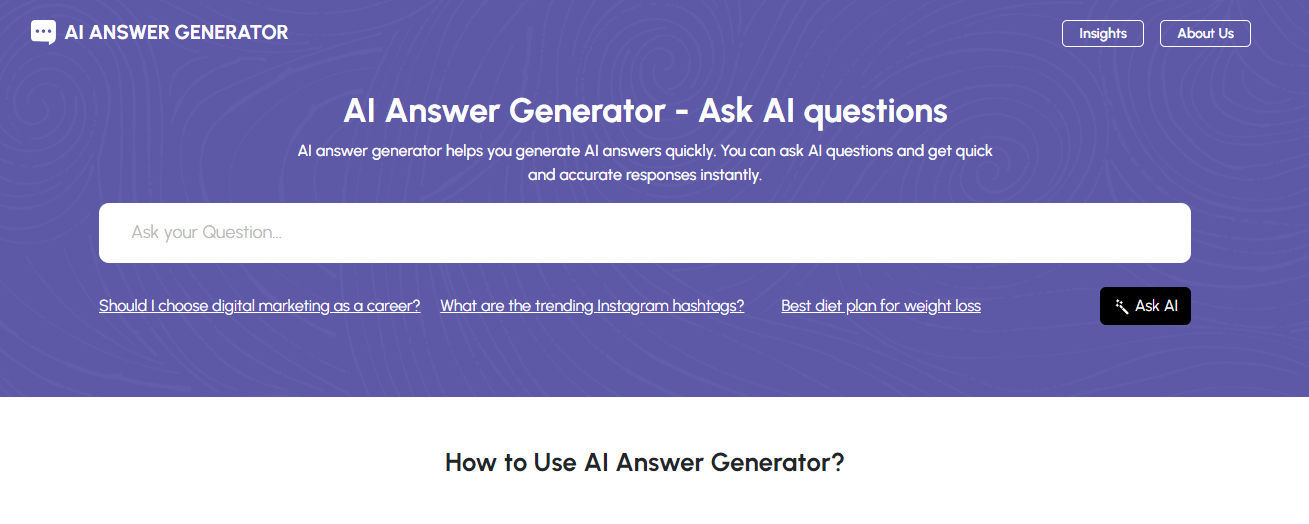 AI ANSWER GENERATOR

Insights About Us

AI Answer Generator - Ask AI questions

AI answer generator helps you generate AI answers quickly. You can ask AI questions and get quick and accurate responses instantly.

Ask your Question...

Should I choose digital marketing as a career? What are the trending Instagram hashtags? Best diet plan for weight loss

Ask AI

How to Use AI Answer Generator?